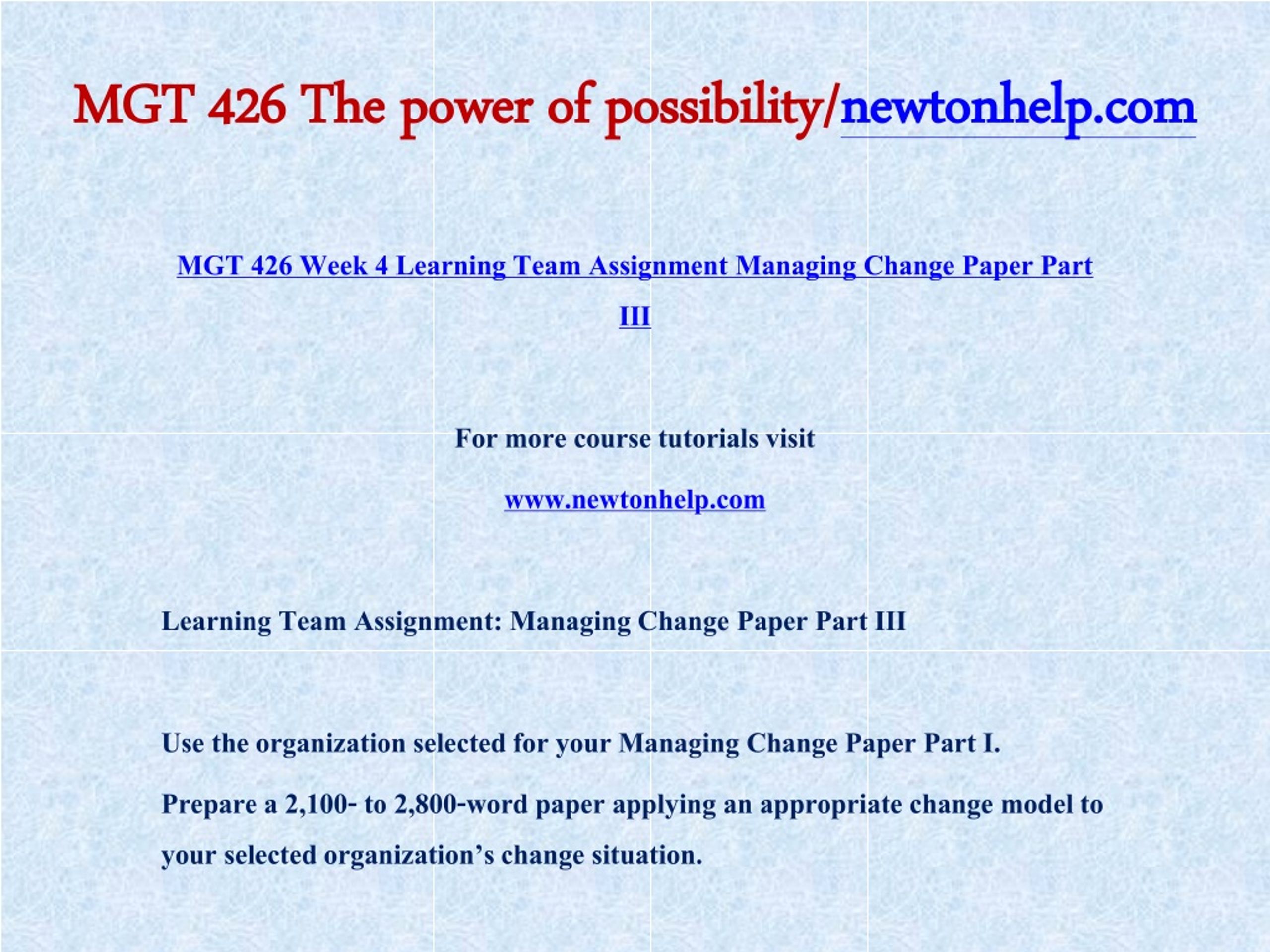 MGT 426 The power of possibility/newtonhelp.com

MGT 426 Week 4 Learning Team Assignment Managing Change Paper Part III

For more course tutorials visit

www.newtonhelp.com

Learning Team Assignment: Managing Change Paper Part III

Use the organization selected for your Managing Change Paper Part I.

Prepare a 2,100- to 2,800-word paper applying an appropriate change model to your selected organization's change situation.